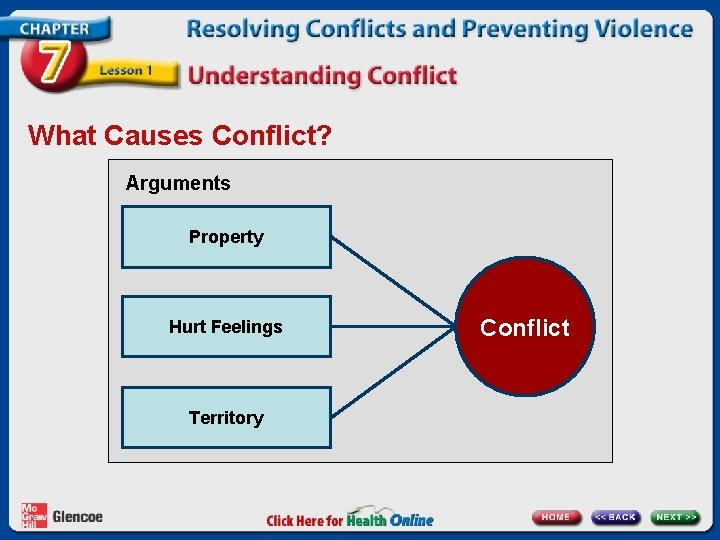 CHAPTER 7 Lesson 1

Resolving Conflicts and Preventing Violence

Understanding Conflict

What Causes Conflict?

Arguments

Property

Hurt Feelings

Territory

Conflict

Mc Graw Hill Glencoe

Click Here for Health Online

HOME << BACK NEXT >>